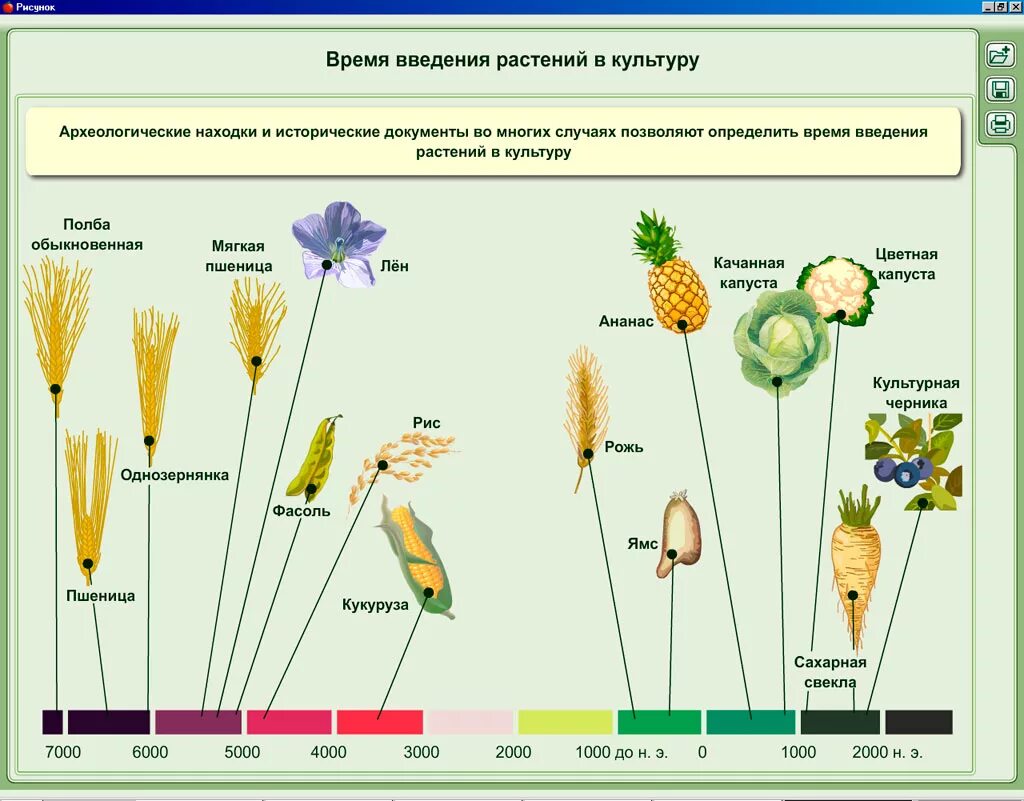 Рисунок

Время введения растений в культуру

Археологические находки и исторические документы во многих случаях позволяют определить время введения растений в культуру

Полба обыкновенная

Мягкая пшеница

Лён

Ананас

Качанная капуста

Цветная капуста

Культурная черника

Однозернянка

Рис

Рожь

Фасоль

Ямс

Пшеница

Кукуруза

Сахарная свекла

7000 6000 5000 4000 3000 2000 1000 до н. э. 0 1000 2000 н. э.